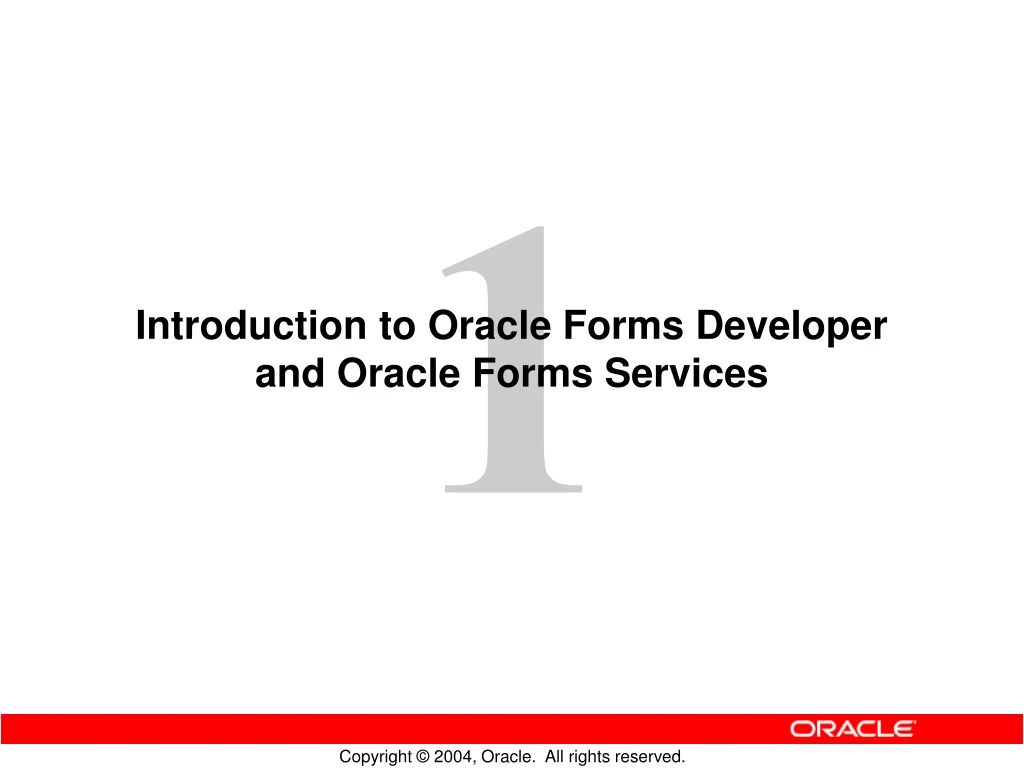 1

Introduction to Oracle Forms Developer and Oracle Forms Services

ORACLE

Copyright © 2004, Oracle. All rights reserved.